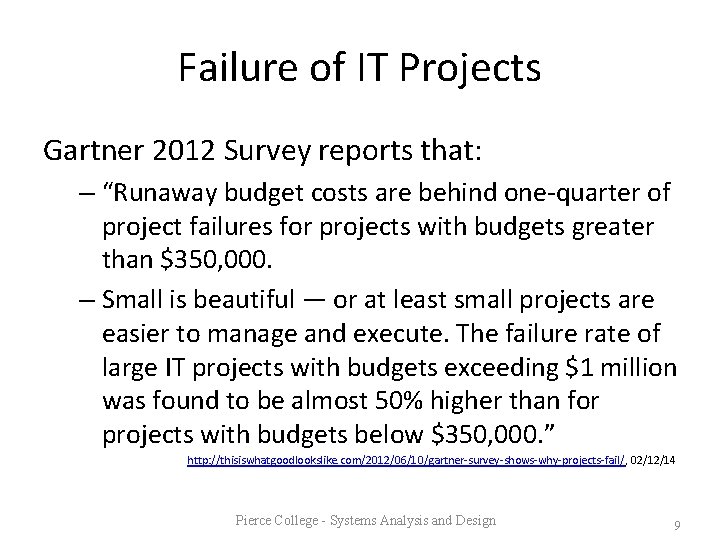 Failure of IT Projects

Gartner 2012 Survey reports that:

– “Runaway budget costs are behind one-quarter of project failures for projects with budgets greater than \$350,000.

– Small is beautiful — or at least small projects are easier to manage and execute. The failure rate of large IT projects with budgets exceeding \$1 million was found to be almost 50% higher than for projects with budgets below \$350,000.”

http://thisiswhatgoodlookslike.com/2012/06/10/gartner-survey-shows-why-projects-fail/, 02/12/14

Pierce College - Systems Analysis and Design

9